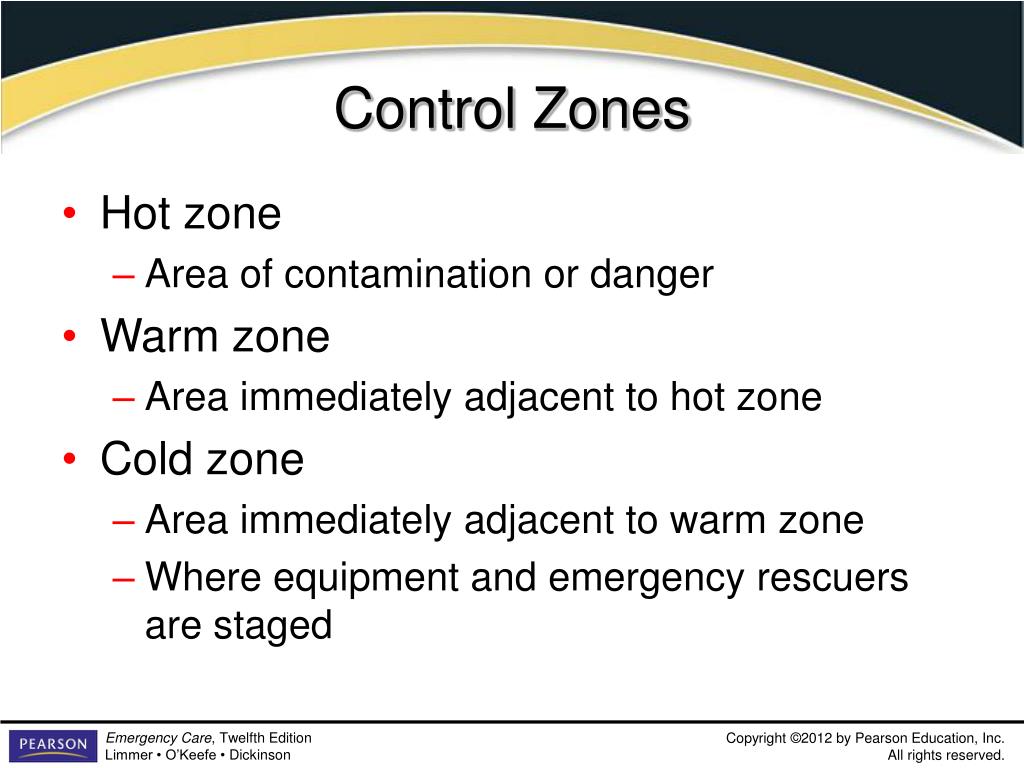 Control Zones

• Hot zone
– Area of contamination or danger
• Warm zone
– Area immediately adjacent to hot zone
• Cold zone
– Area immediately adjacent to warm zone
– Where equipment and emergency rescuers are staged

PEARSON

Emergency Care, Twelfth Edition
Limmer • O'Keefe • Dickinson

Copyright ©2012 by Pearson Education, Inc.
All rights reserved.